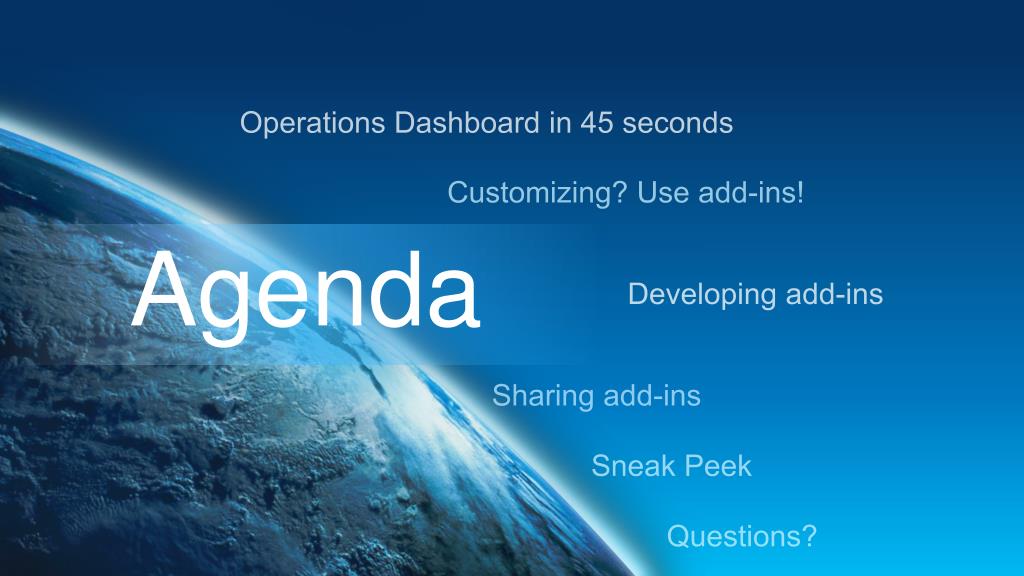 Agenda

Operations Dashboard in 45 seconds

Customizing? Use add-ins!

Developing add-ins

Sharing add-ins

Sneak Peek

Questions?